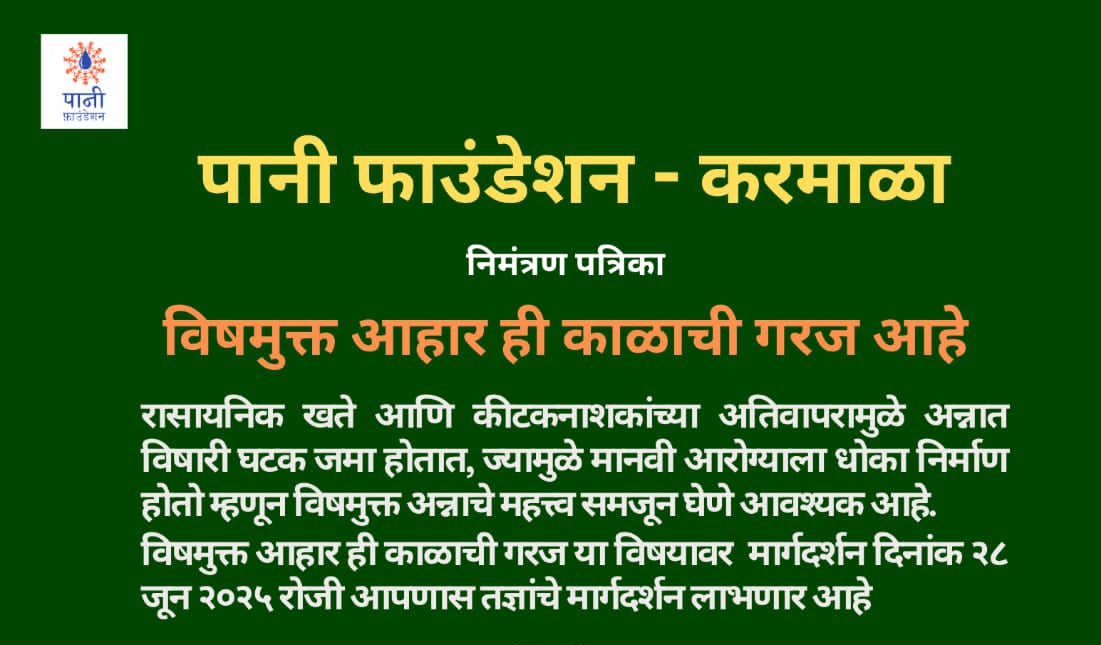 पानी
फाउंडेशन

पानी फाउंडेशन - करमाळा

निमंत्रण पत्रिका

विषमुक्त आहार ही काळाची गरज आहे

रासायनिक खते आणि कीटकनाशकांच्या अतिवापरामुळे अन्नात विषारी घटक जमा होतात, ज्यामुळे मानवी आरोग्याला धोका निर्माण होतो म्हणून विषमुक्त अन्नाचे महत्त्व समजून घेणे आवश्यक आहे.
विषमुक्त आहार ही काळाची गरज या विषयावर मार्गदर्शन दिनांक २८ जून २०२५ रोजी आपणास तज्ञांचे मार्गदर्शन लाभणार आहे